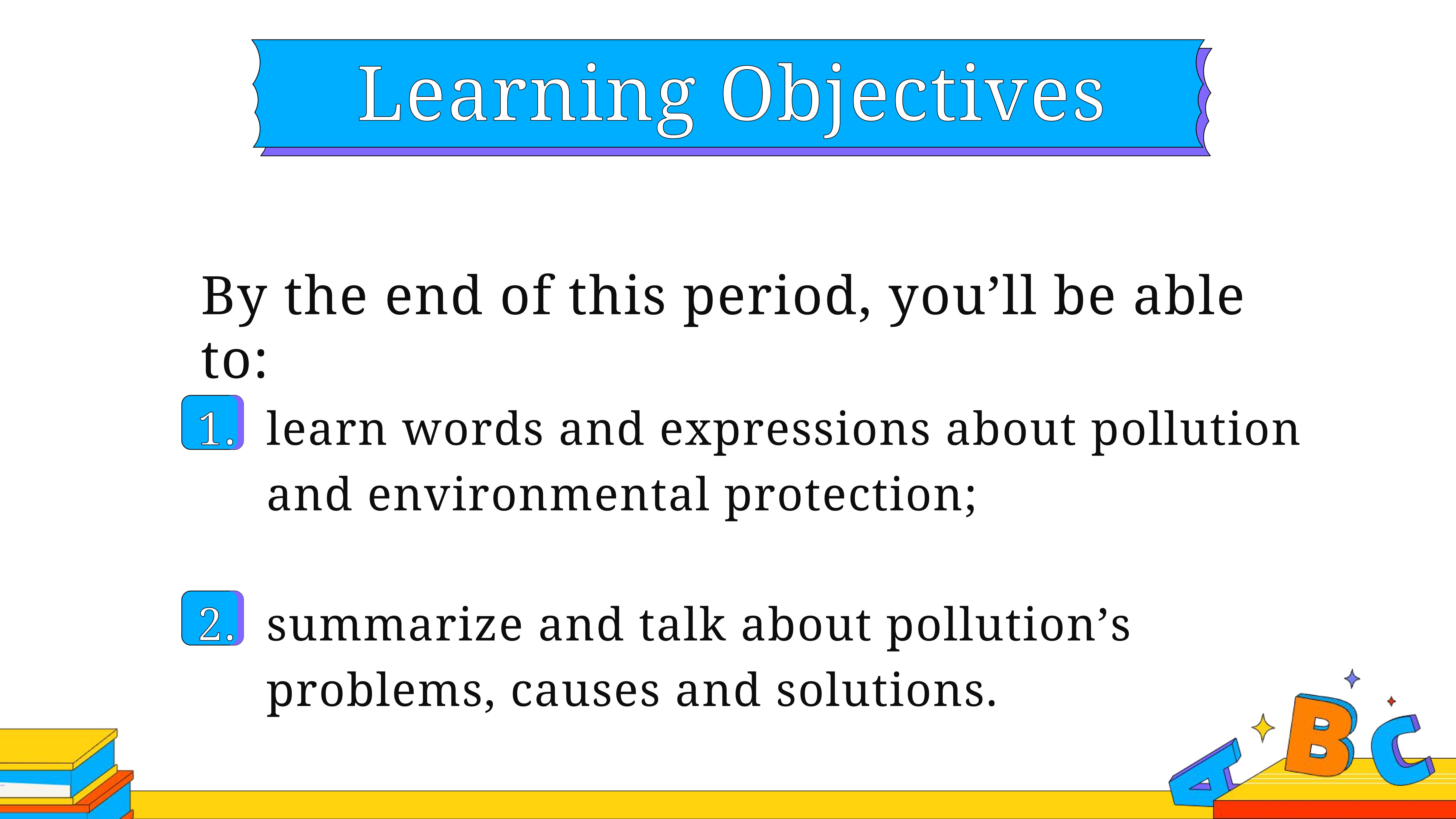 Learning Objectives

By the end of this period, you’ll be able to:

1. learn words and expressions about pollution and environmental protection;

2. summarize and talk about pollution’s problems, causes and solutions.

A B C